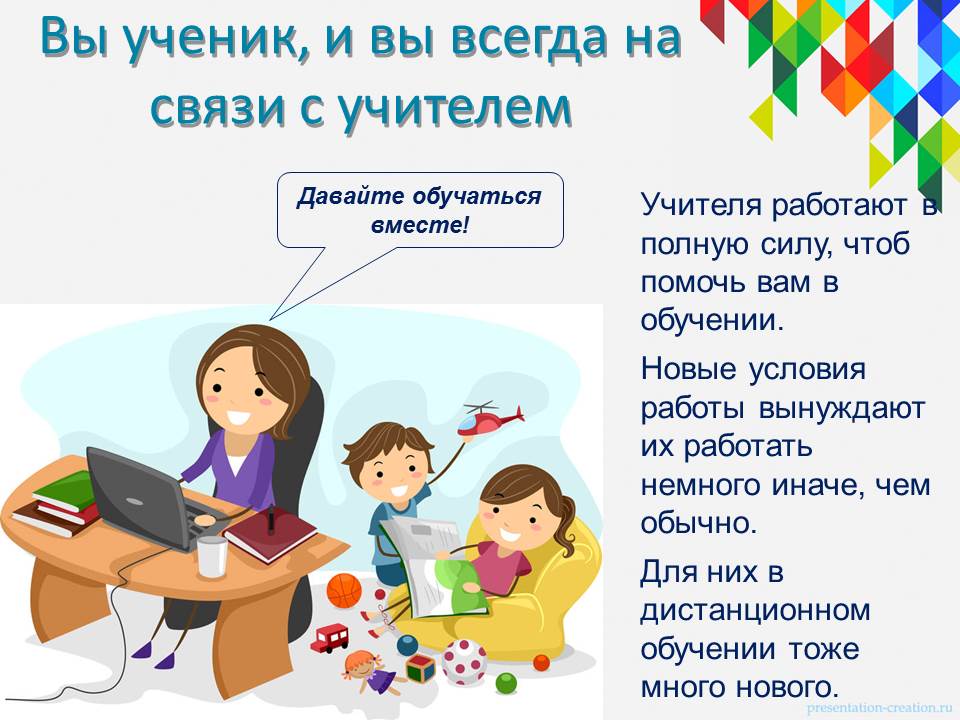 Вы ученик, и вы всегда на связи с учителем

Давайте обучаться вместе!

Учителя работают в полную силу, чтоб помочь вам в обучении.

Новые условия работы вынуждают их работать немного иначе, чем обычно.

Для них в дистанционном обучении тоже много нового.

presentation-creation.ru